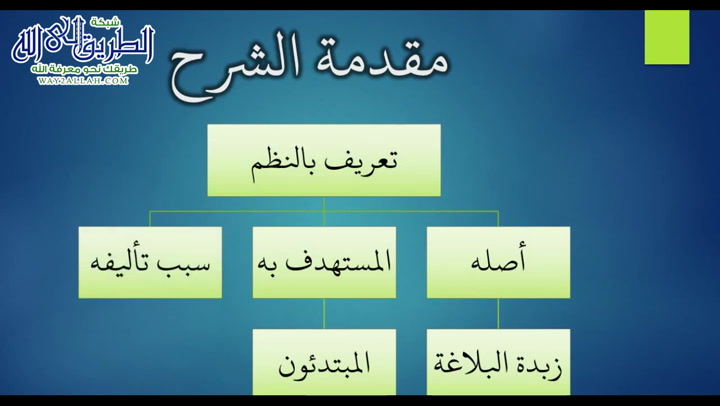 شبكة
الطريق إلى الله
طريقك نحو معرفة الله
WAY2ALLAH.COM

مقدمة الشرح

تعريف بالنظم

أصله

المستهدف به

سبب تأليفه

زبدة البلاغة

المبتدئون